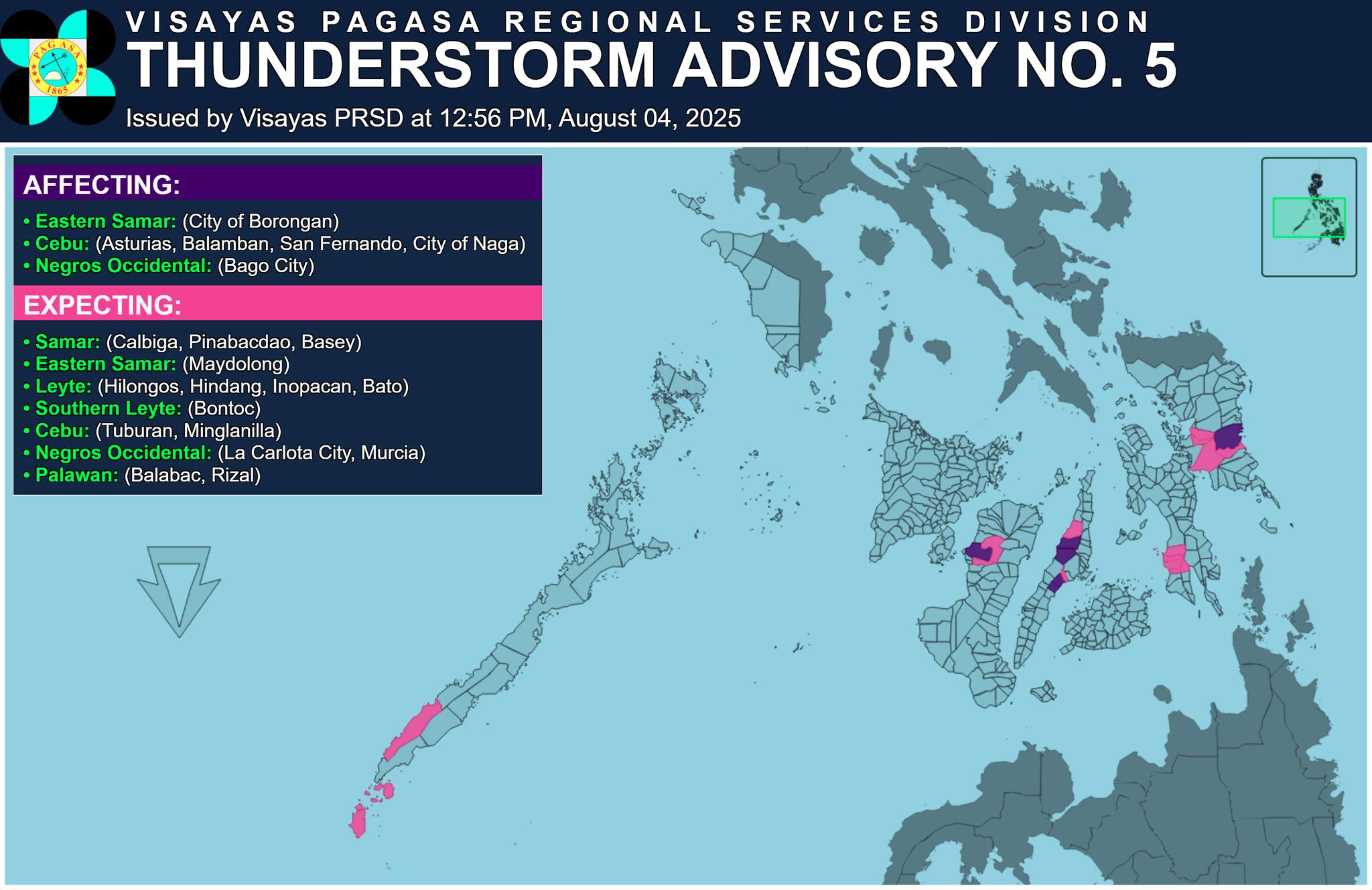 PAGASA
1865

VISAYAS PAGASA REGIONAL SERVICES DIVISION
THUNDERSTORM ADVISORY NO. 5
Issued by Visayas PRSD at 12:56 PM, August 04, 2025

AFFECTING:
• Eastern Samar: (City of Borongan)
• Cebu: (Asturias, Balamban, San Fernando, City of Naga)
• Negros Occidental: (Bago City)

EXPECTING:
• Samar: (Calbiga, Pinabacdao, Basey)
• Eastern Samar: (Maydolong)
• Leyte: (Hilongos, Hindang, Inopacan, Bato)
• Southern Leyte: (Bontoc)
• Cebu: (Tuburan, Minglanilla)
• Negros Occidental: (La Carlota City, Murcia)
• Palawan: (Balabac, Rizal)